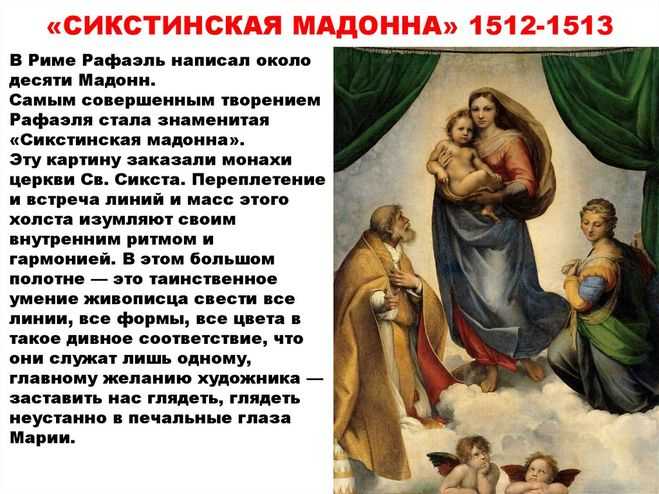 «СИКСТИНСКАЯ МАДОННА» 1512-1513

В Риме Рафаэль написал около десяти Мадонн.
Самым совершенным творением Рафаэля стала знаменитая «Сикстинская мадонна».
Эту картину заказали монахи церкви Св. Сикста. Переплетение и встреча линий и масс этого холста изумляют своим внутренним ритмом и гармонией. В этом большом полотне — это таинственное умение живописца свести все линии, все формы, все цвета в такое дивное соответствие, что они служат лишь одному, главному желанию художника — заставить нас глядеть, глядеть неустанно в печальные глаза Марии.